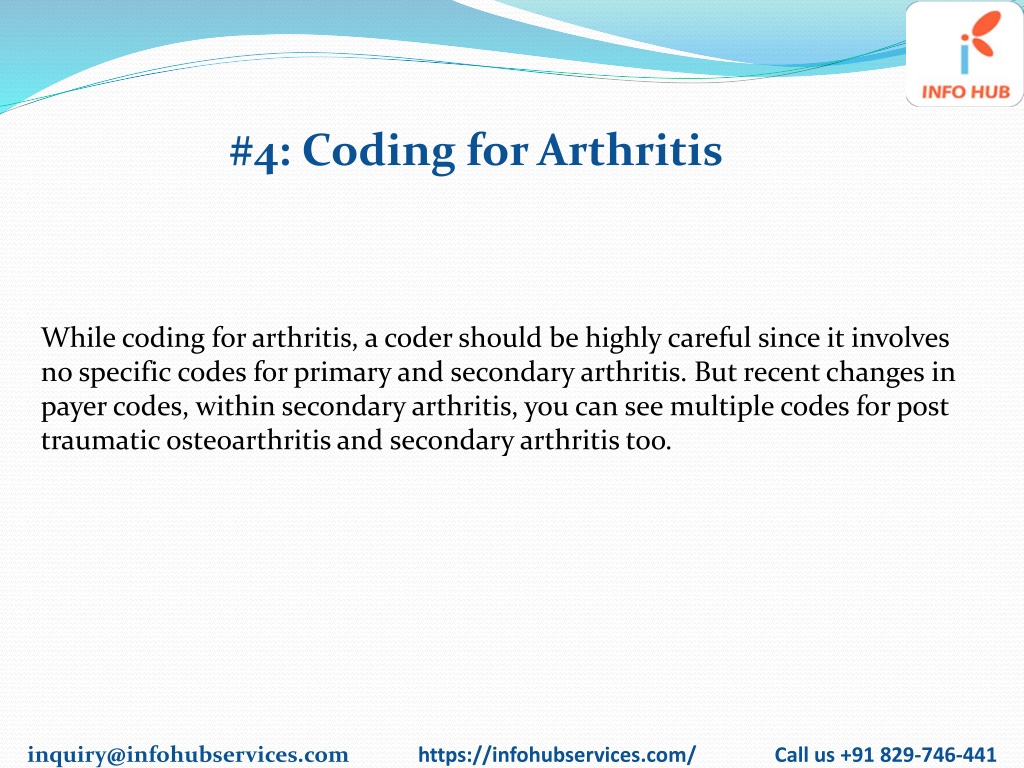 INFO HUB

#4: Coding for Arthritis

While coding for arthritis, a coder should be highly careful since it involves no specific codes for primary and secondary arthritis. But recent changes in payer codes, within secondary arthritis, you can see multiple codes for post traumatic osteoarthritis and secondary arthritis too.

inquiry@infohubservices.com https://infohubservices.com/ Call us +91 829-746-441